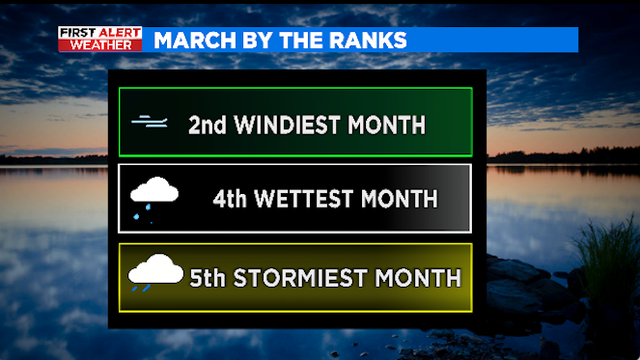 FIRST ALERT WEATHER
MARCH BY THE RANKS

2nd WINDIEST MONTH

4th WETTEST MONTH

5th STORMIEST MONTH